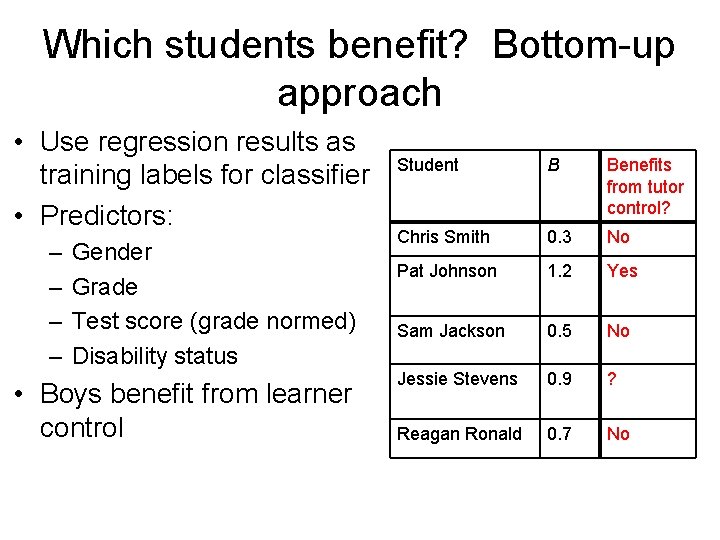 Which students benefit? Bottom-up approach

• Use regression results as training labels for classifier
• Predictors:
– Gender
– Grade
– Test score (grade normed)
– Disability status
• Boys benefit from learner control

| Student | B | Benefits from tutor control? |
|---|---|---|
| Chris Smith | 0.3 | No |
| Pat Johnson | 1.2 | Yes |
| Sam Jackson | 0.5 | No |
| Jessie Stevens | 0.9 | ? |
| Reagan Ronald | 0.7 | No |